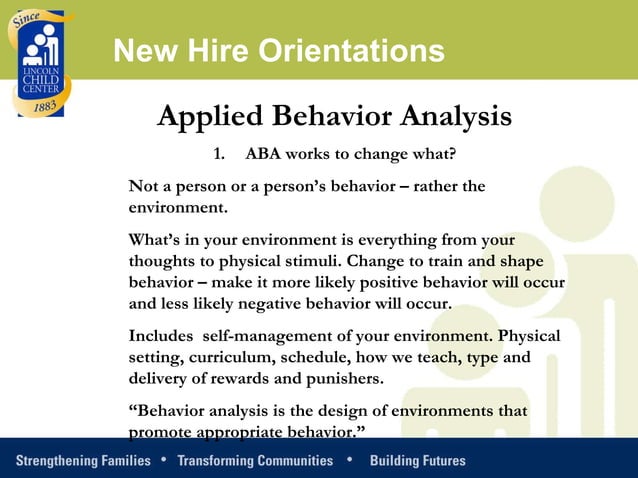 Since
LINCOLN
CHILD
CENTER
1883

New Hire Orientations

Applied Behavior Analysis

1. ABA works to change what?

Not a person or a person's behavior – rather the environment.

What's in your environment is everything from your thoughts to physical stimuli. Change to train and shape behavior – make it more likely positive behavior will occur and less likely negative behavior will occur.

Includes self-management of your environment. Physical setting, curriculum, schedule, how we teach, type and delivery of rewards and punishers.

"Behavior analysis is the design of environments that promote appropriate behavior."

Strengthening Families • Transforming Communities • Building Futures